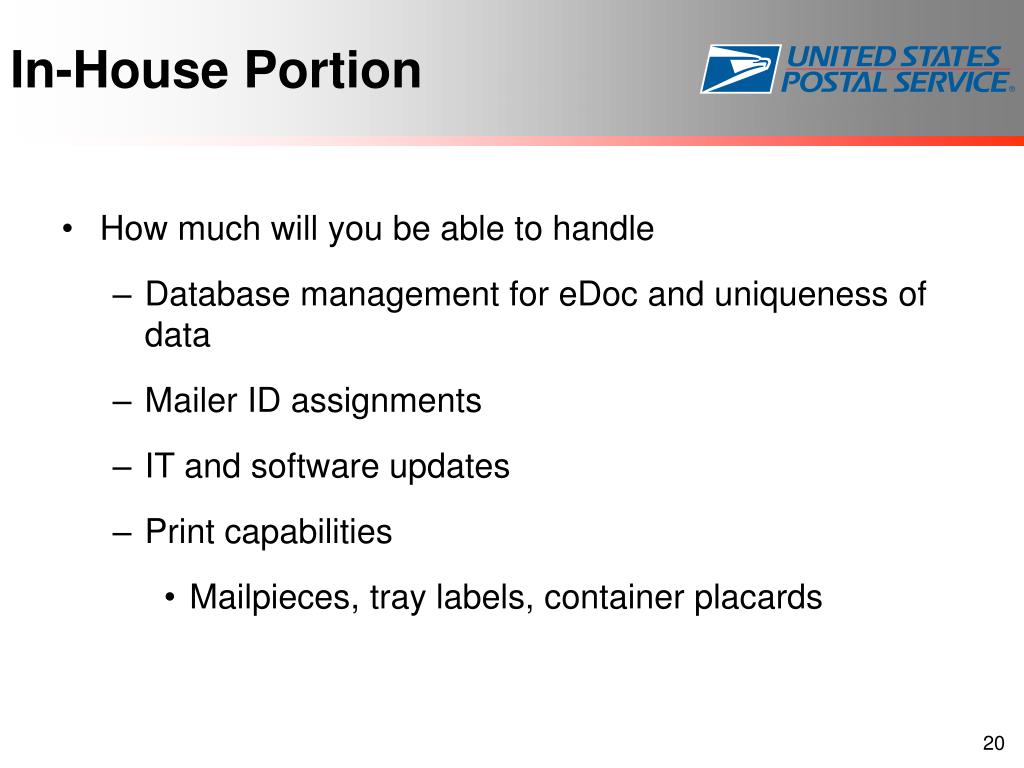 In-House Portion

UNITED STATES POSTAL SERVICE®

• How much will you be able to handle

– Database management for eDoc and uniqueness of data

– Mailer ID assignments

– IT and software updates

– Print capabilities

• Mailpieces, tray labels, container placards

20